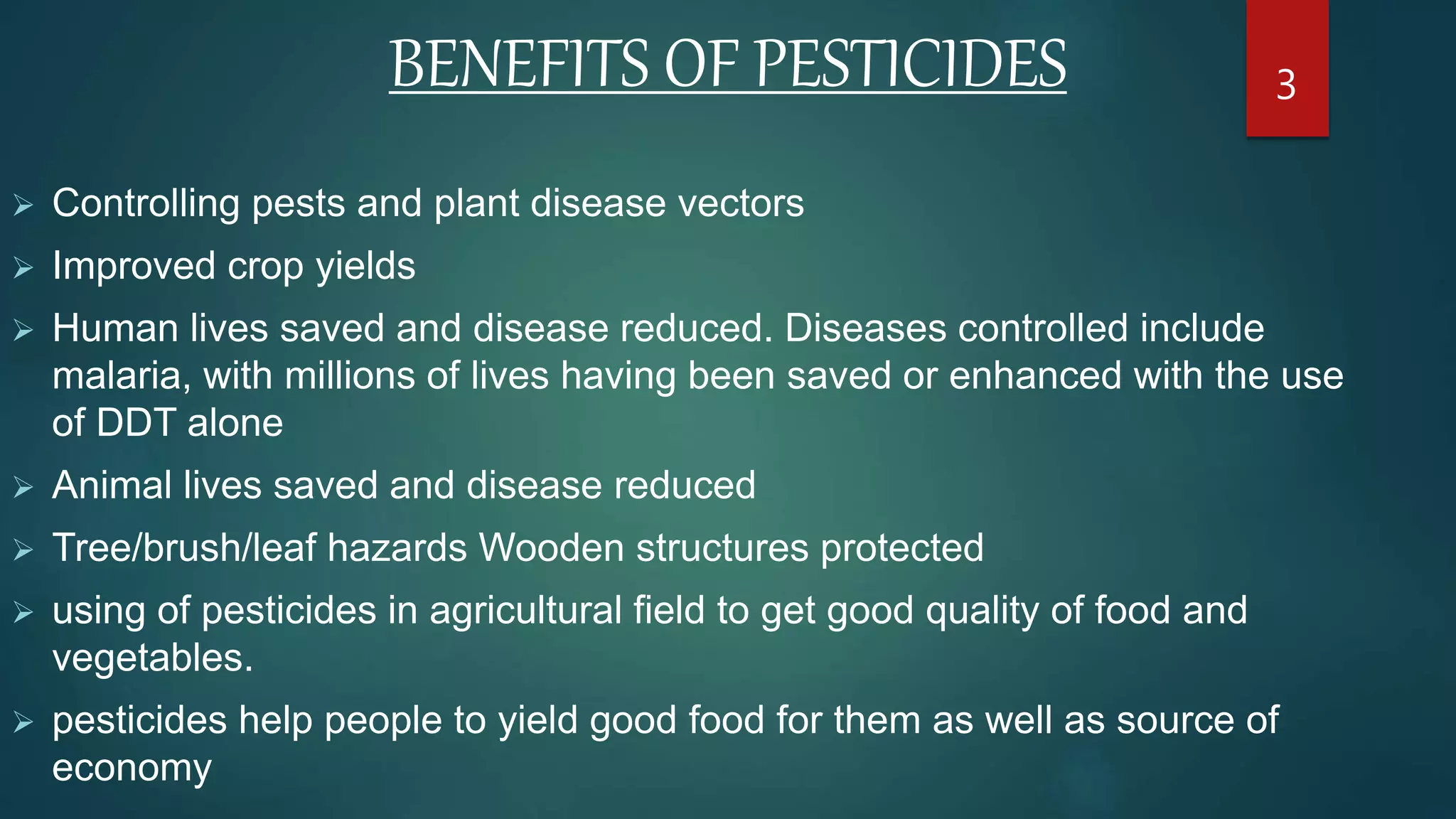 BENEFITS OF PESTICIDES

3

➢ Controlling pests and plant disease vectors

➢ Improved crop yields

➢ Human lives saved and disease reduced. Diseases controlled include malaria, with millions of lives having been saved or enhanced with the use of DDT alone

➢ Animal lives saved and disease reduced

➢ Tree/brush/leaf hazards Wooden structures protected

➢ using of pesticides in agricultural field to get good quality of food and vegetables.

➢ pesticides help people to yield good food for them as well as source of economy